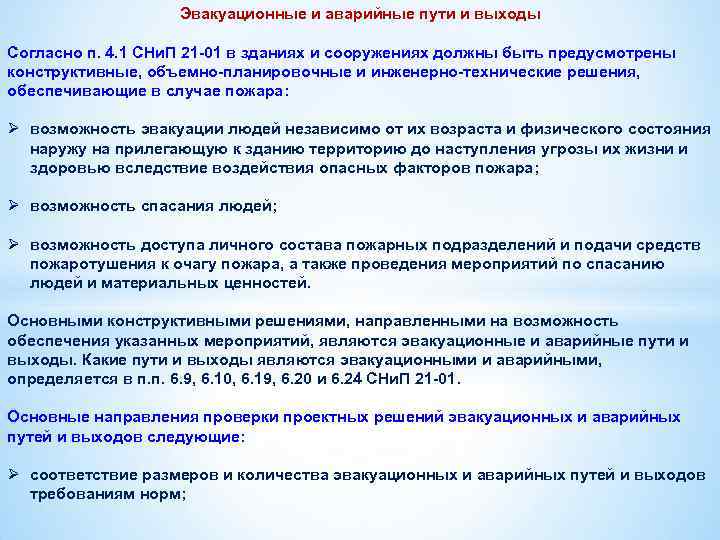 Эвакуационные и аварийные пути и выходы

Согласно п. 4.1 СНиП 21-01 в зданиях и сооружениях должны быть предусмотрены конструктивные, объемно-планировочные и инженерно-технические решения, обеспечивающие в случае пожара:

➢ возможность эвакуации людей независимо от их возраста и физического состояния наружу на прилегающую к зданию территорию до наступления угрозы их жизни и здоровью вследствие воздействия опасных факторов пожара;

➢ возможность спасания людей;

➢ возможность доступа личного состава пожарных подразделений и подачи средств пожаротушения к очагу пожара, а также проведения мероприятий по спасанию людей и материальных ценностей.

Основными конструктивными решениями, направленными на возможность обеспечения указанных мероприятий, являются эвакуационные и аварийные пути и выходы. Какие пути и выходы являются эвакуационными и аварийными, определяется в п.п. 6.9, 6.10, 6.19, 6.20 и 6.24 СНиП 21-01.

Основные направления проверки проектных решений эвакуационных и аварийных путей и выходов следующие:

➢ соответствие размеров и количества эвакуационных и аварийных путей и выходов требованиям норм;